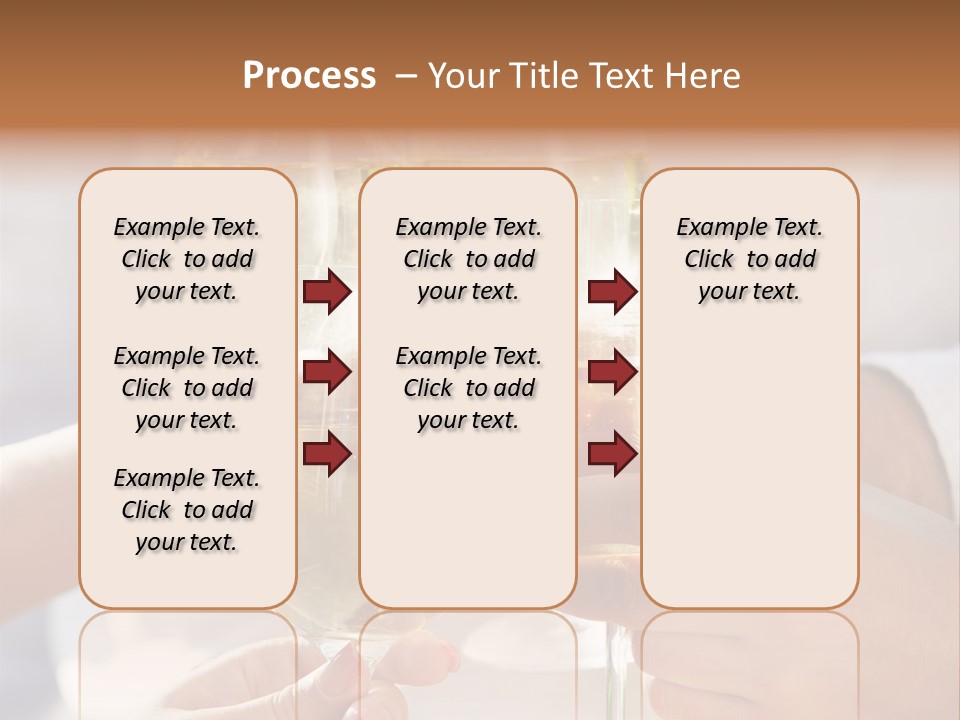 Process – Your Title Text Here

Example Text. Click to add your text.

Example Text. Click to add your text.

Example Text. Click to add your text.

Example Text. Click to add your text.

Example Text. Click to add your text.

Example Text. Click to add your text.